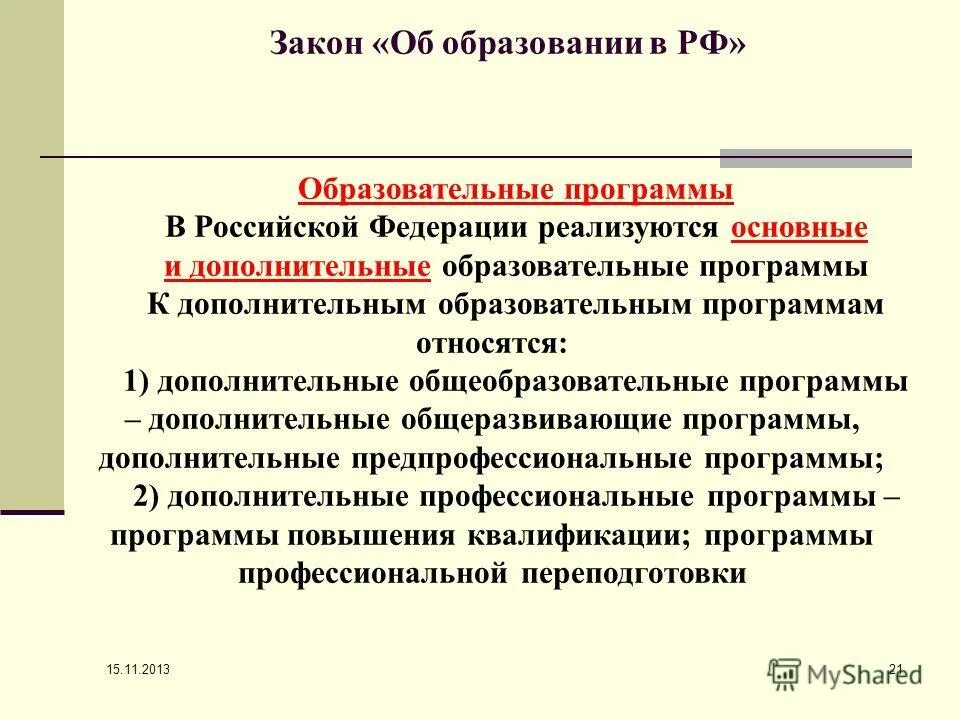 Закон «Об образовании в РФ»

Образовательные программы

В Российской Федерации реализуются основные и дополнительные образовательные программы

К дополнительным образовательным программам относятся:

1) дополнительные общеобразовательные программы – дополнительные общеразвивающие программы, дополнительные предпрофессиональные программы;

2) дополнительные профессиональные программы – программы повышения квалификации; программы профессиональной переподготовки

15.11.2013

21

MyShared